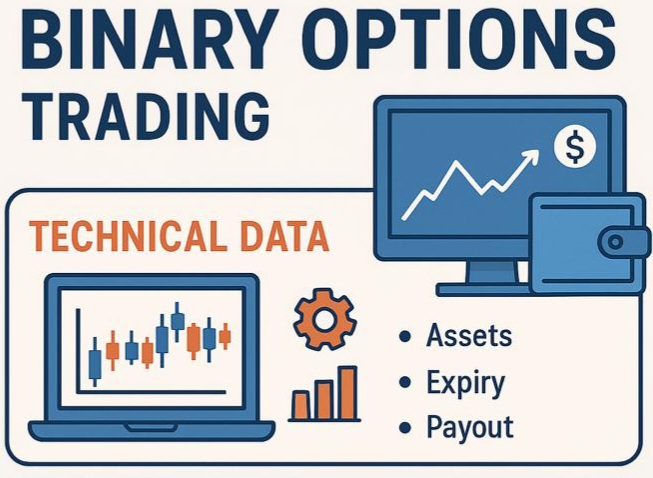 BINARY OPTIONS TRADING

$

TECHNICAL DATA

• Assets
• Expiry
• Payout